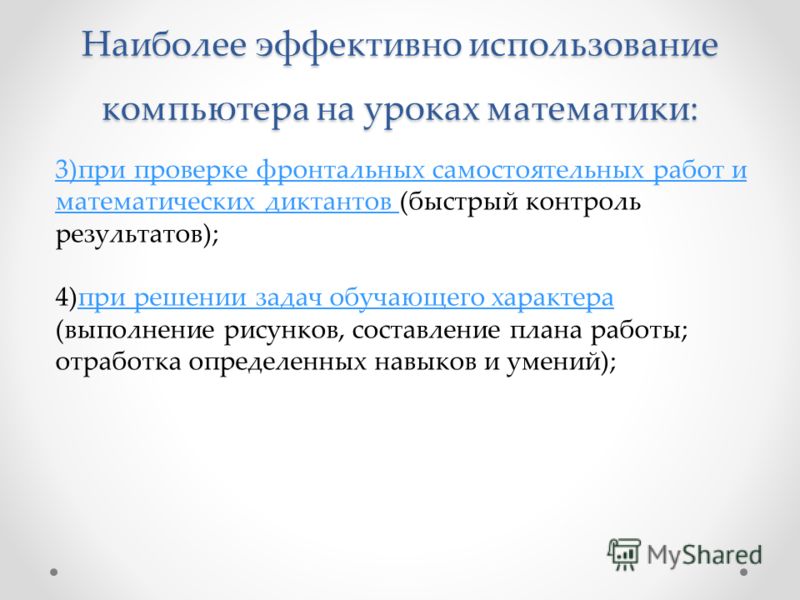 Наиболее эффективно использование компьютера на уроках математики:

3)при проверке фронтальных самостоятельных работ и математических диктантов (быстрый контроль результатов);

4)при решении задач обучающего характера (выполнение рисунков, составление плана работы; отработка определенных навыков и умений);

MyShared